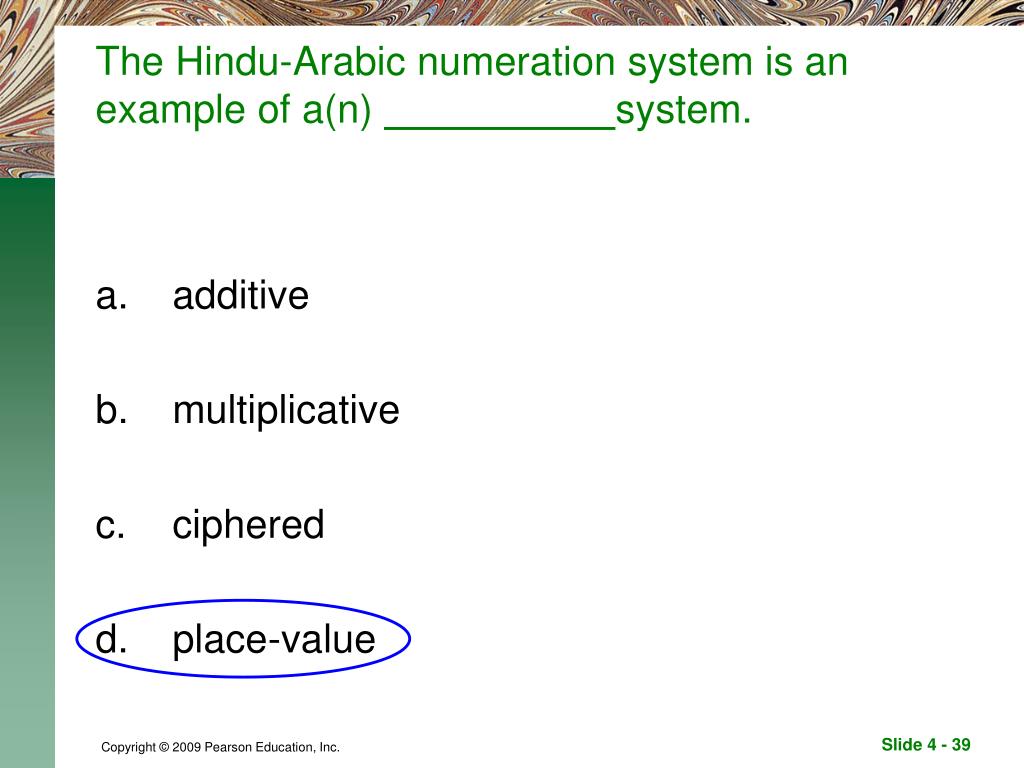 The Hindu-Arabic numeration system is an example of a(n) ___________system.

a. additive

b. multiplicative

c. ciphered

d. place-value

Copyright © 2009 Pearson Education, Inc.

Slide 4 - 39